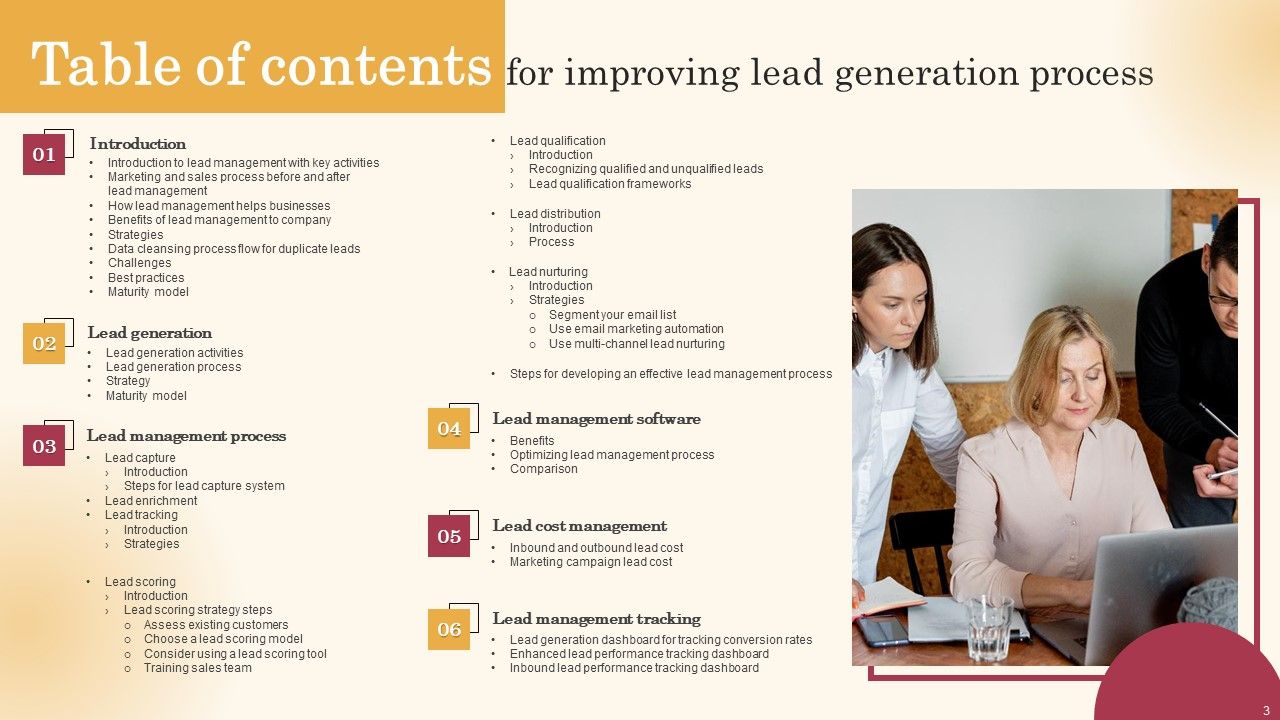 Table of contents for improving lead generation process

01
Introduction
• Introduction to lead management with key activities
• Marketing and sales process before and after lead management
• How lead management helps businesses
• Benefits of lead management to company
• Strategies
• Data cleansing process flow for duplicate leads
• Challenges
• Best practices
• Maturity model

02
Lead generation
• Lead generation activities
• Lead generation process
• Strategy
• Maturity model

03
Lead management process
• Lead capture
› Introduction
› Steps for lead capture system
• Lead enrichment
• Lead tracking
› Introduction
› Strategies

• Lead scoring
› Introduction
› Lead scoring strategy steps
o Assess existing customers
o Choose a lead scoring model
o Consider using a lead scoring tool
o Training sales team

• Lead qualification
› Introduction
› Recognizing qualified and unqualified leads
› Lead qualification frameworks

• Lead distribution
› Introduction
› Process

• Lead nurturing
› Introduction
› Strategies
o Segment your email list
o Use email marketing automation
o Use multi-channel lead nurturing

• Steps for developing an effective lead management process

04
Lead management software
• Benefits
• Optimizing lead management process
• Comparison

05
Lead cost management
• Inbound and outbound lead cost
• Marketing campaign lead cost

06
Lead management tracking
• Lead generation dashboard for tracking conversion rates
• Enhanced lead performance tracking dashboard
• Inbound lead performance tracking dashboard

3